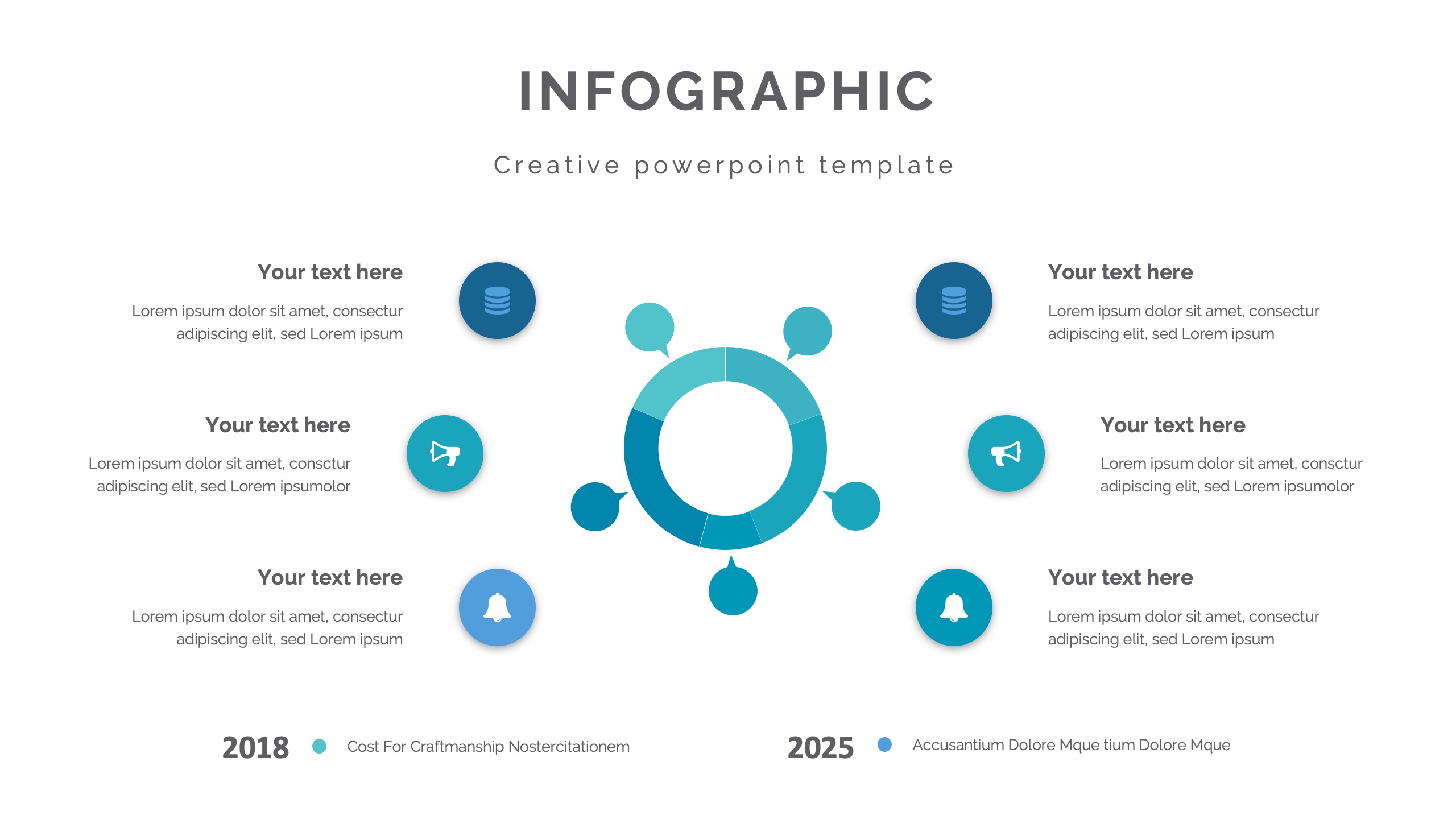 INFOGRAPHIC

Creative powerpoint template

Your text here

Lorem ipsum dolor sit amet, consectur adipiscing elit, sed Lorem ipsum

Your text here

Lorem ipsum dolor sit amet, consctur adipiscing elit, sed Lorem ipsumolor

Your text here

Lorem ipsum dolor sit amet, consectur adipiscing elit, sed Lorem ipsum

Your text here

Lorem ipsum dolor sit amet, consectur adipiscing elit, sed Lorem ipsum

Your text here

Lorem ipsum dolor sit amet, consctur adipiscing elit, sed Lorem ipsumolor

Your text here

Lorem ipsum dolor sit amet, consectur adipiscing elit, sed Lorem ipsum

2018 Cost For Craftmanship Nostercitationem

2025 Accusantium Dolore Mque tium Dolore Mque